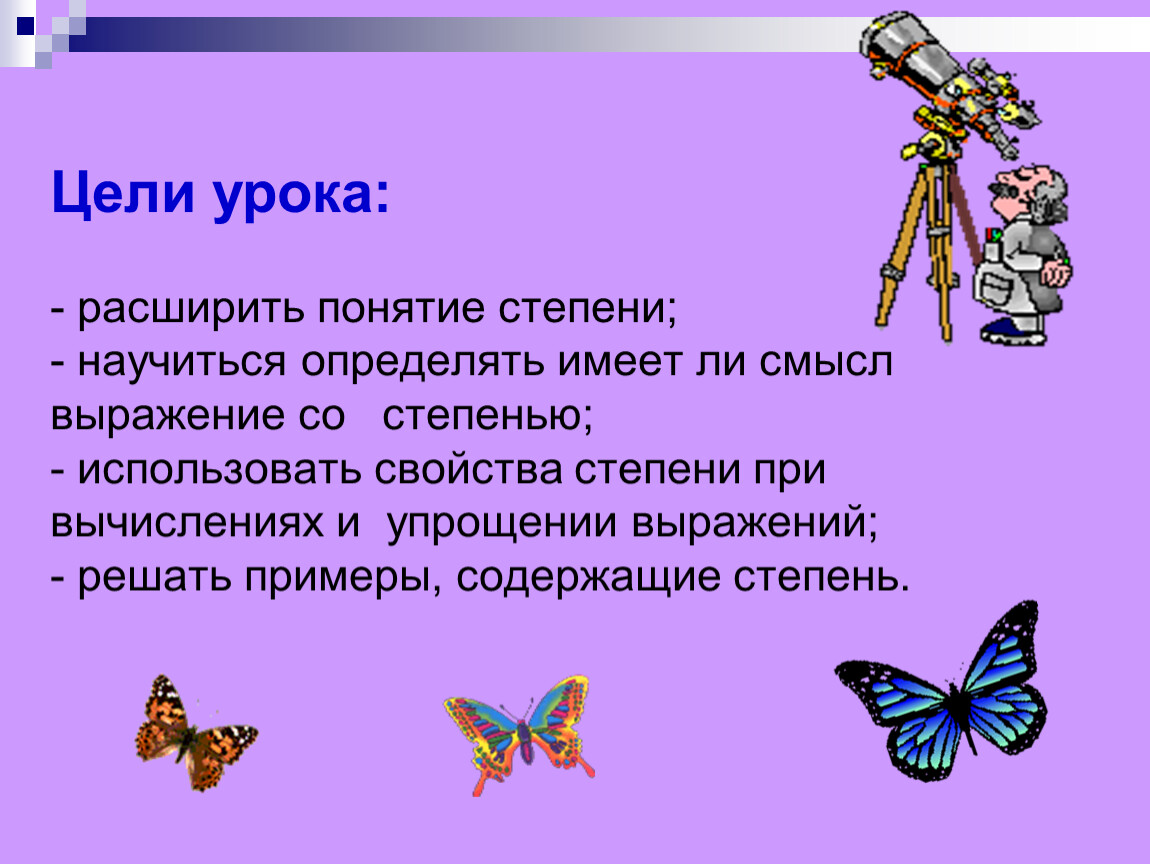 Цели урока:

- расширить понятие степени;
- научиться определять имеет ли смысл выражение со степенью;
- использовать свойства степени при вычислениях и упрощении выражений;
- решать примеры, содержащие степень.